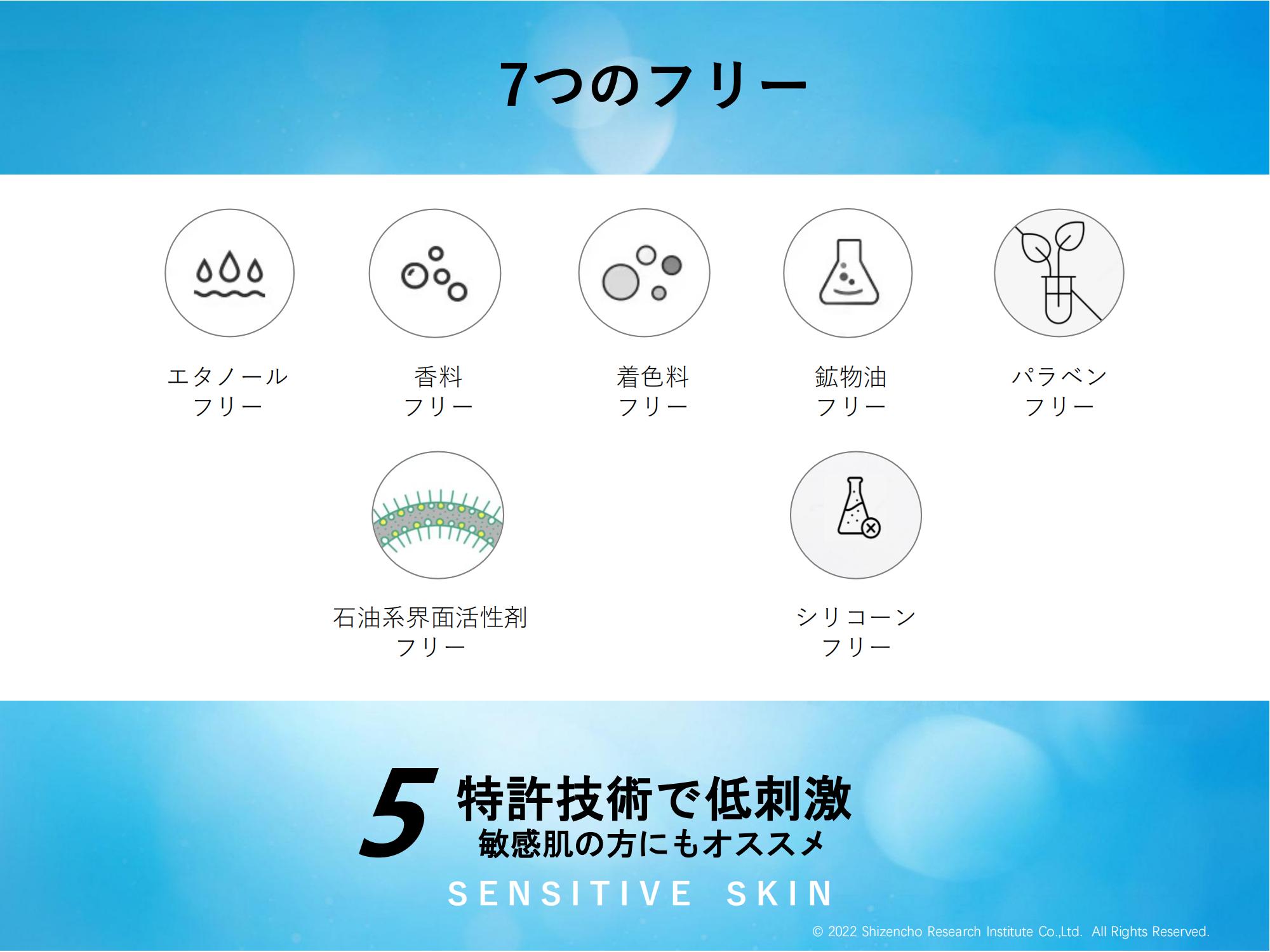 7つのフリー

エタノール
フリー

香料
フリー

着色料
フリー

鉱物油
フリー

パラベン
フリー

石油系界面活性剤
フリー

シリコーン
フリー

5 特許技術で低刺激
敏感肌の方にもオススメ

SENSITIVE SKIN

© 2022 Shizencho Research Institute Co.,Ltd. All Rights Reserved.